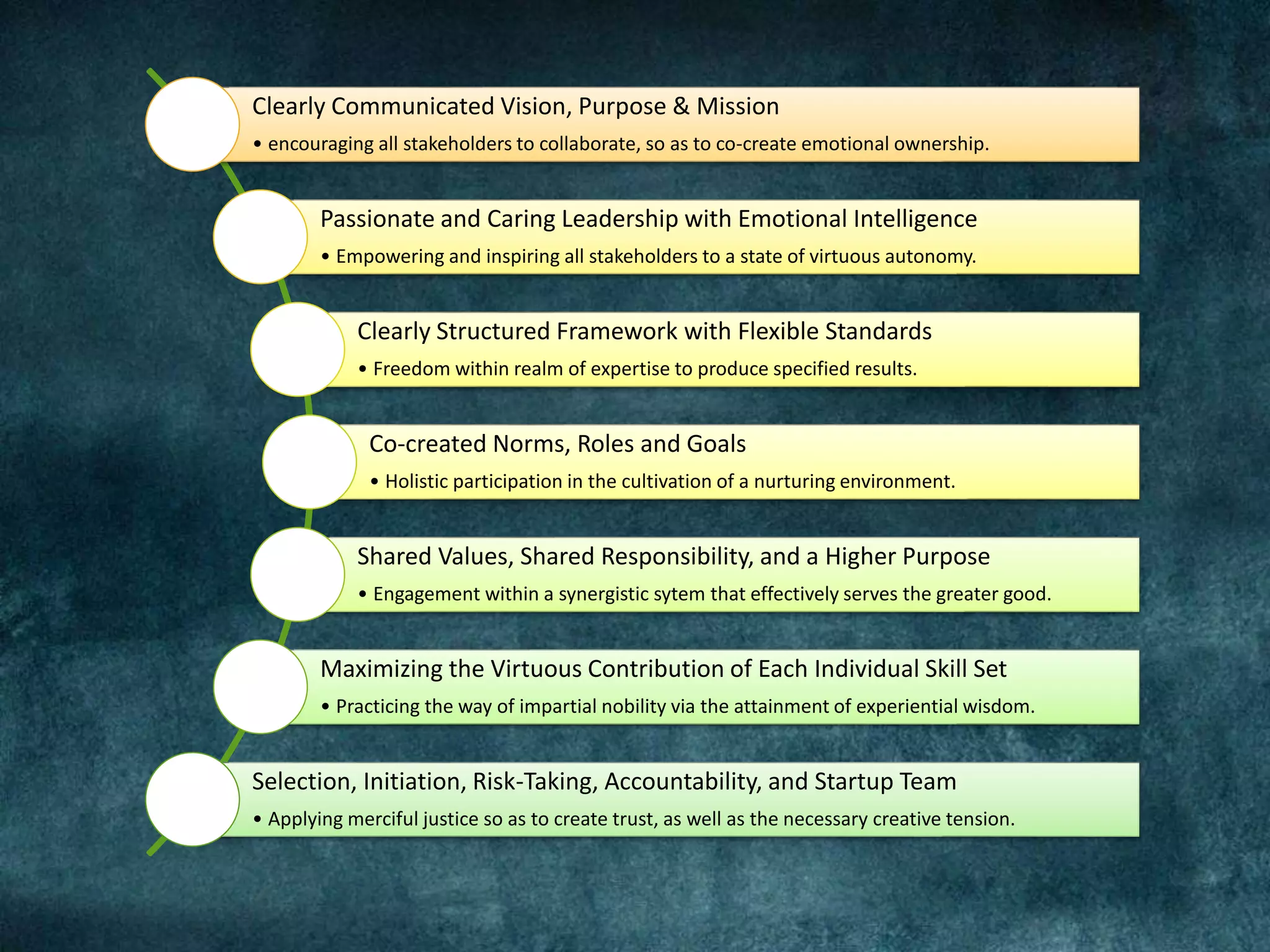 Clearly Communicated Vision, Purpose & Mission

• encouraging all stakeholders to collaborate, so as to co-create emotional ownership.

Passionate and Caring Leadership with Emotional Intelligence

• Empowering and inspiring all stakeholders to a state of virtuous autonomy.

Clearly Structured Framework with Flexible Standards

• Freedom within realm of expertise to produce specified results.

Co-created Norms, Roles and Goals

• Holistic participation in the cultivation of a nurturing environment.

Shared Values, Shared Responsibility, and a Higher Purpose

• Engagement within a synergistic sytem that effectively serves the greater good.

Maximizing the Virtuous Contribution of Each Individual Skill Set

• Practicing the way of impartial nobility via the attainment of experiential wisdom.

Selection, Initiation, Risk-Taking, Accountability, and Startup Team

• Applying merciful justice so as to create trust, as well as the necessary creative tension.